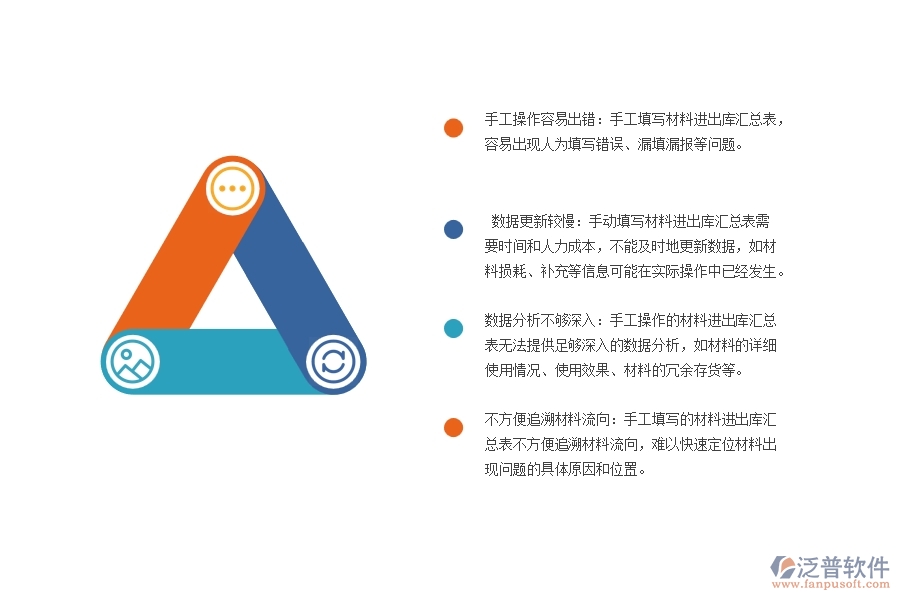 手工操作容易出错：手工填写材料进出库汇总表，容易出现人为填写错误、漏填漏报等问题。

数据更新较慢：手动填写材料进出库汇总表需要时间和人力成本，不能及时地更新数据，如材料损耗、补充等信息可能在实际操作中已经发生。

数据分析不够深入：手工操作的材料进出库汇总表无法提供足够深入的数据分析，如材料的详细使用情况、使用效果、材料的冗余存货等。

不方便追溯材料流向：手工填写的材料进出库汇总表不方便追溯材料流向，难以快速定位材料出现问题的具体原因和位置。

泛普软件
www.fanpusoft.com